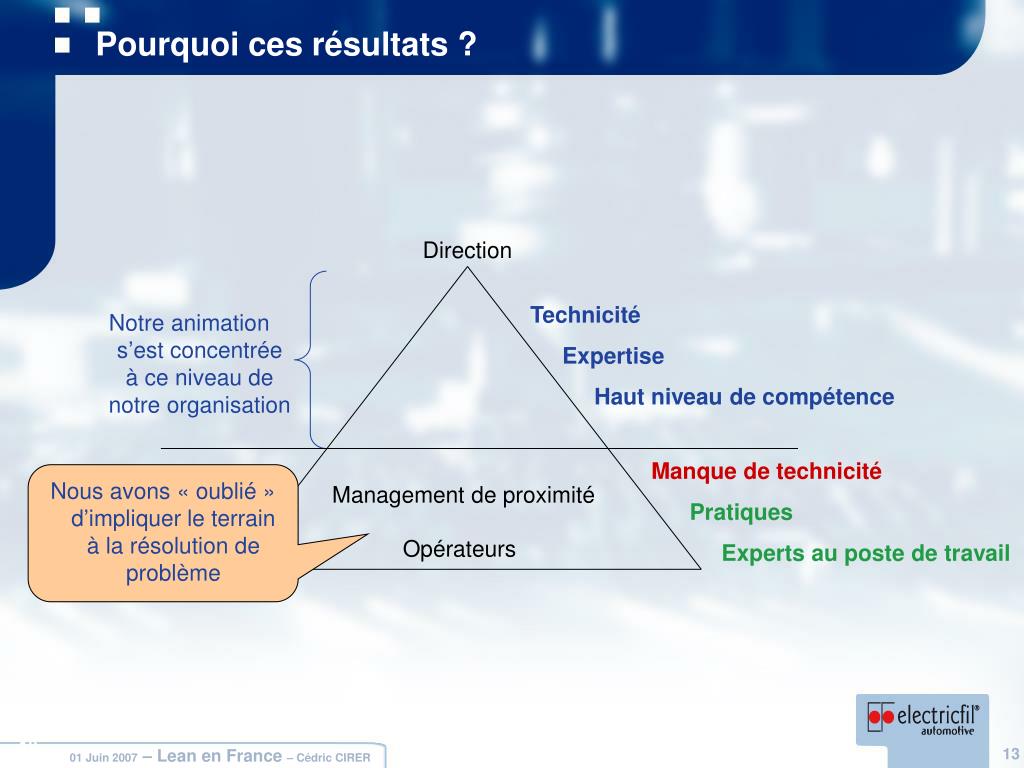 Pourquoi ces résultats ?

Direction

Notre animation s’est concentrée à ce niveau de notre organisation

Technicité

Expertise

Haut niveau de compétence

Nous avons « oublié » d’impliquer le terrain à la résolution de problème

Management de proximité

Opérateurs

Manque de technicité

Pratiques

Experts au poste de travail

electricfil® automotive

01 Juin 2007 – Lean en France – Cédric CIRER

13